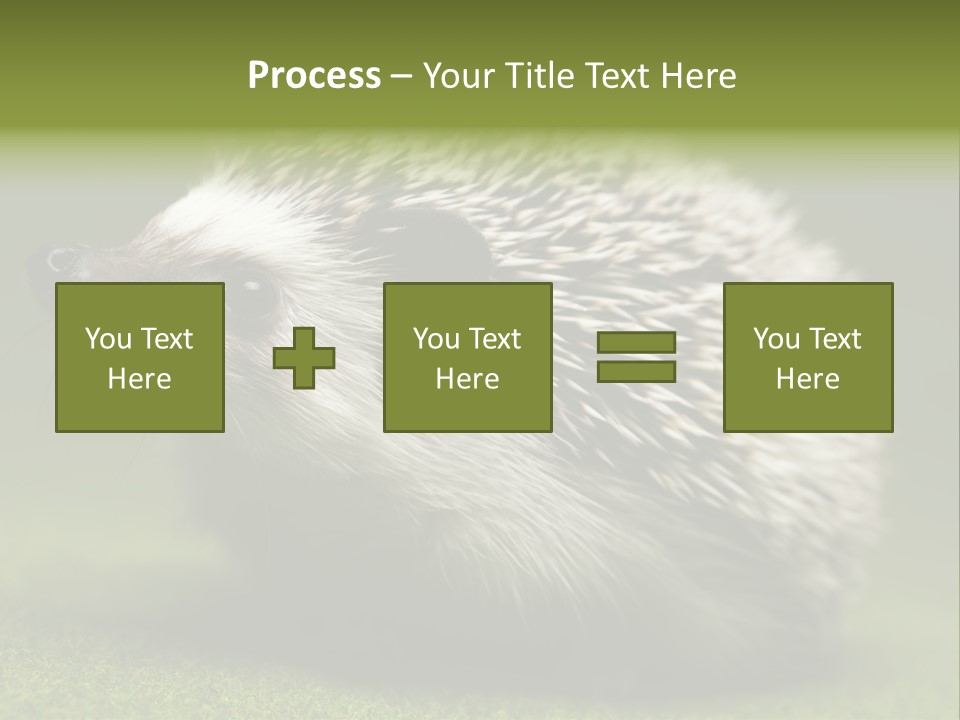 Process – Your Title Text Here

You Text Here

You Text Here

You Text Here